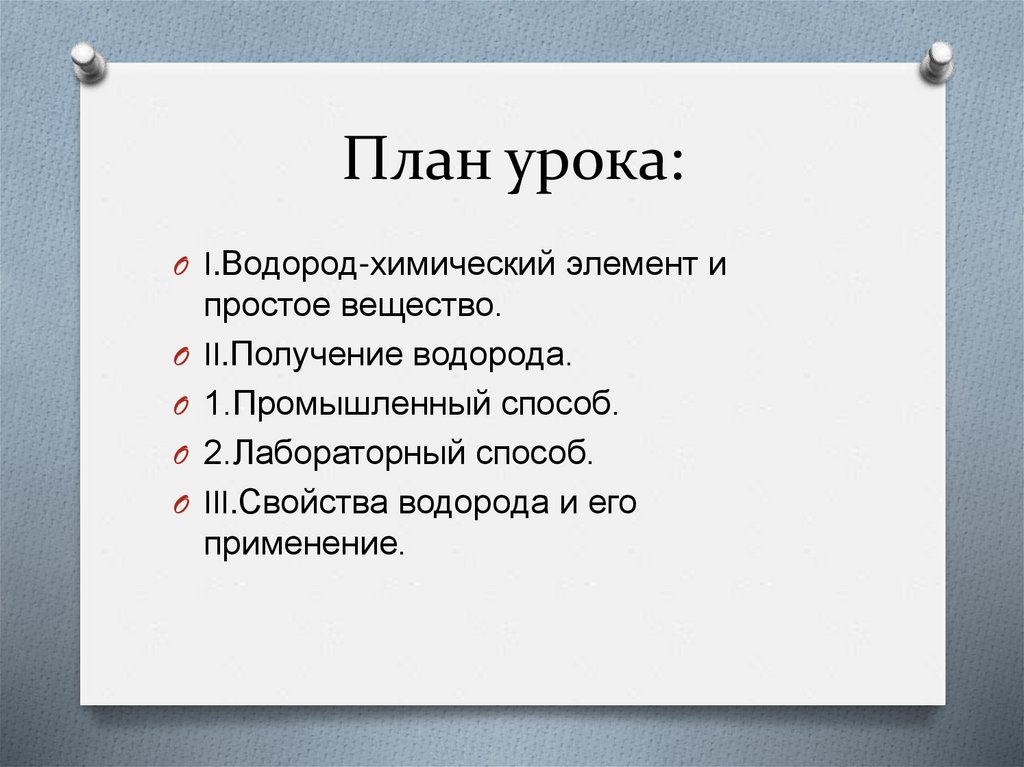 План урока:

I.Водород-химический элемент и простое вещество.

II.Получение водорода.

1.Промышленный способ.

2.Лабораторный способ.

III.Свойства водорода и его применение.